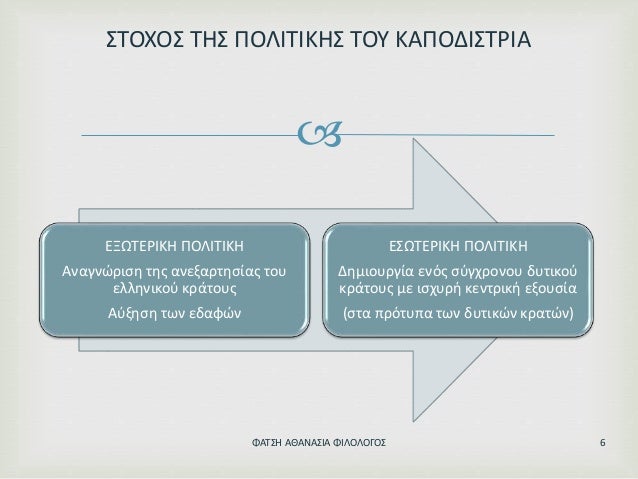 ΣΤΟΧΟΣ ΤΗΣ ΠΟΛΙΤΙΚΗΣ ΤΟΥ ΚΑΠΟΔΙΣΤΡΙΑ

ΕΞΩΤΕΡΙΚΗ ΠΟΛΙΤΙΚΗ
Αναγνώριση της ανεξαρτησίας του ελληνικού κράτους
Αύξηση των εδαφών

ΕΣΩΤΕΡΙΚΗ ΠΟΛΙΤΙΚΗ
Δημιουργία ενός σύγχρονου δυτικού κράτους με ισχυρή κεντρική εξουσία
(στα πρότυπα των δυτικών κρατών)

ΦΑΤΣΗ ΑΘΑΝΑΣΙΑ ΦΙΛΟΛΟΓΟΣ

6